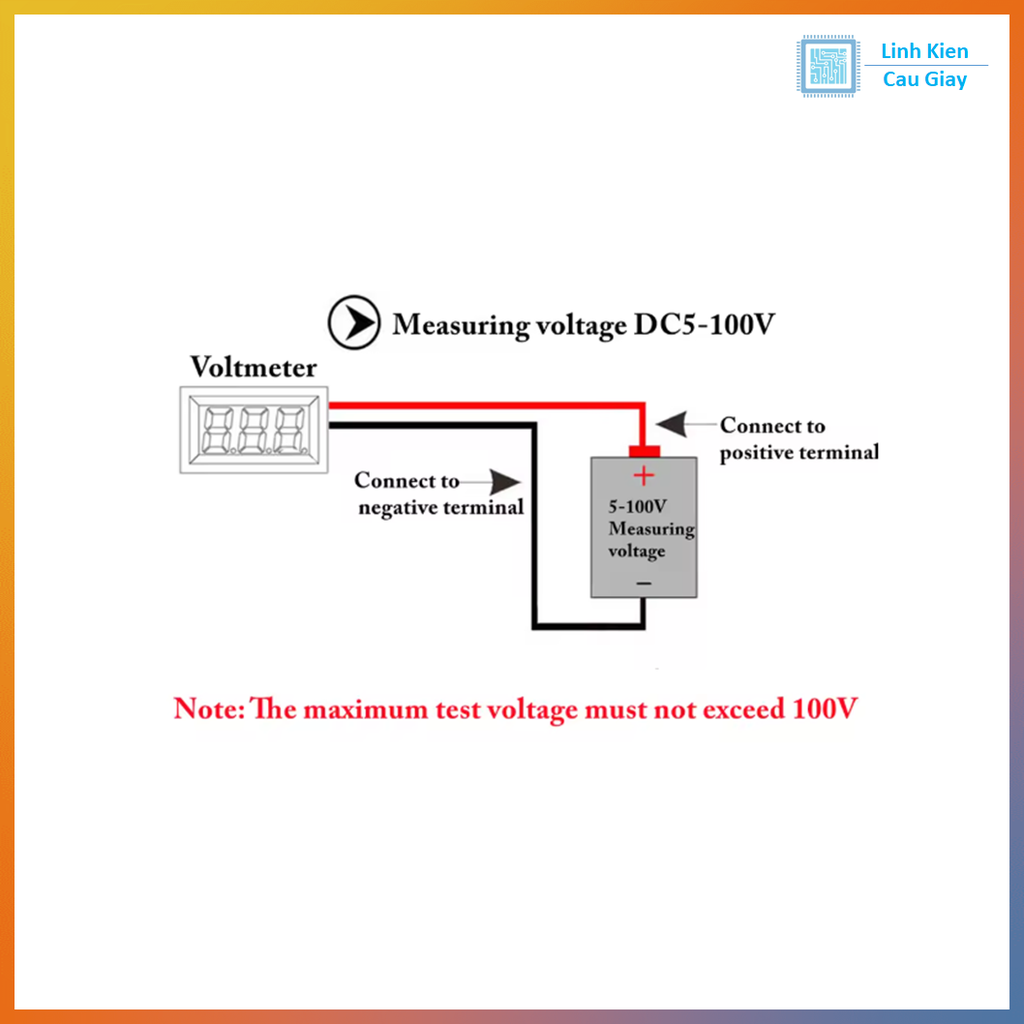 Linh Kien
Cau Giay

Measuring voltage DC5-100V

Voltmeter

8.8.8.

Connect to positive terminal

Connect to negative terminal

+
5-100V Measuring voltage
−

Note: The maximum test voltage must not exceed 100V